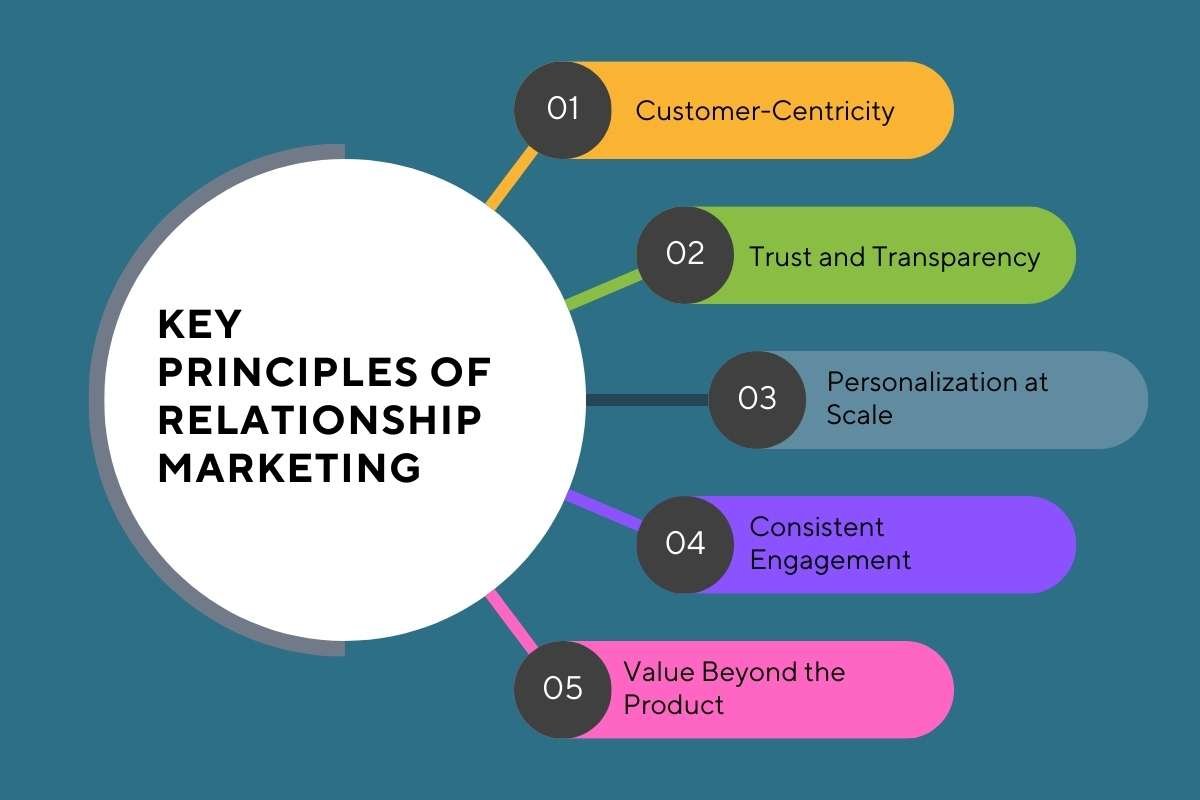 KEY PRINCIPLES OF RELATIONSHIP MARKETING

01 Customer-Centricity

02 Trust and Transparency

03 Personalization at Scale

04 Consistent Engagement

05 Value Beyond the Product